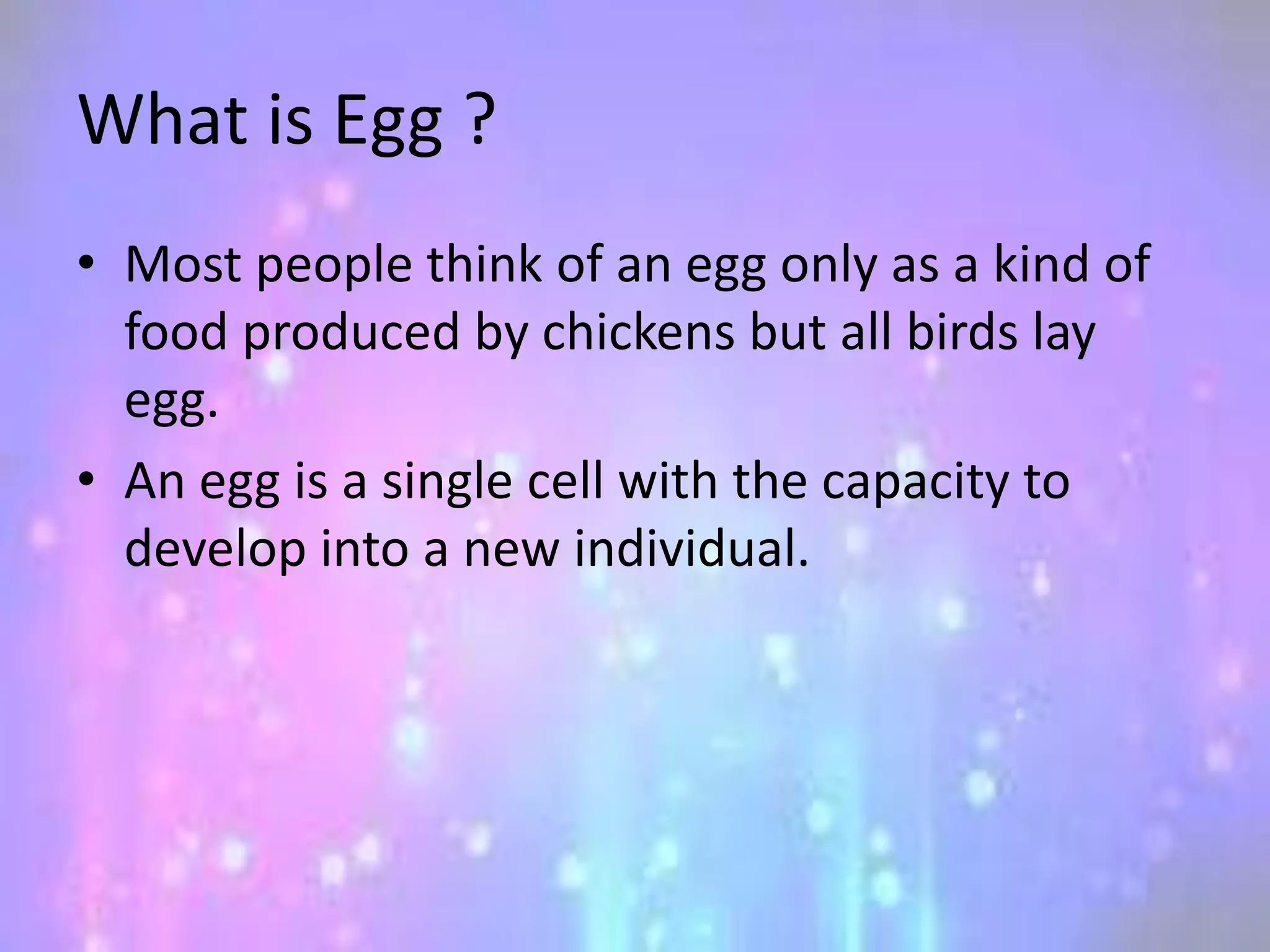 What is Egg ?

• Most people think of an egg only as a kind of food produced by chickens but all birds lay egg.

• An egg is a single cell with the capacity to develop into a new individual.